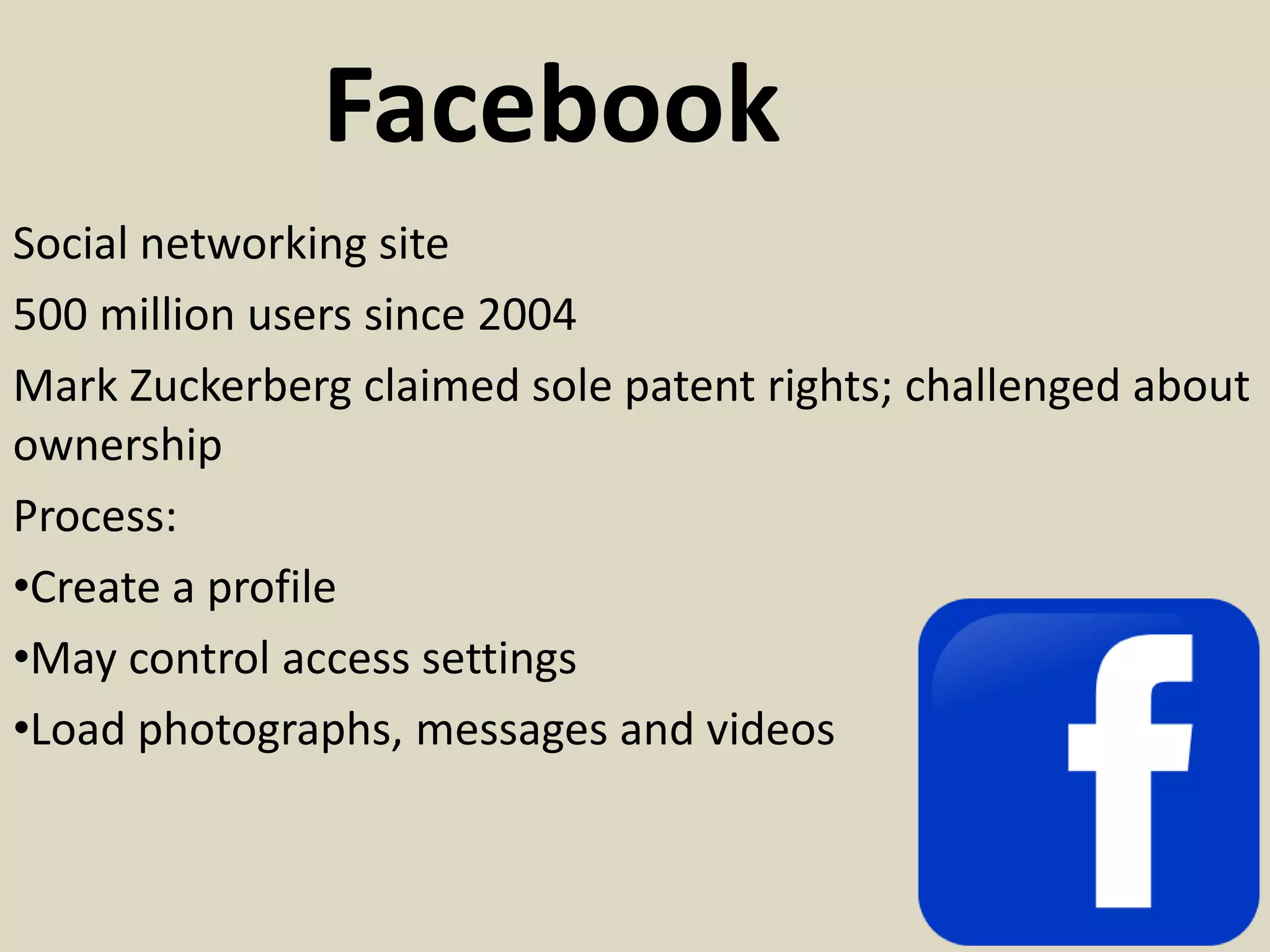 Facebook

Social networking site

500 million users since 2004

Mark Zuckerberg claimed sole patent rights; challenged about ownership

Process:

•Create a profile

•May control access settings

•Load photographs, messages and videos

f